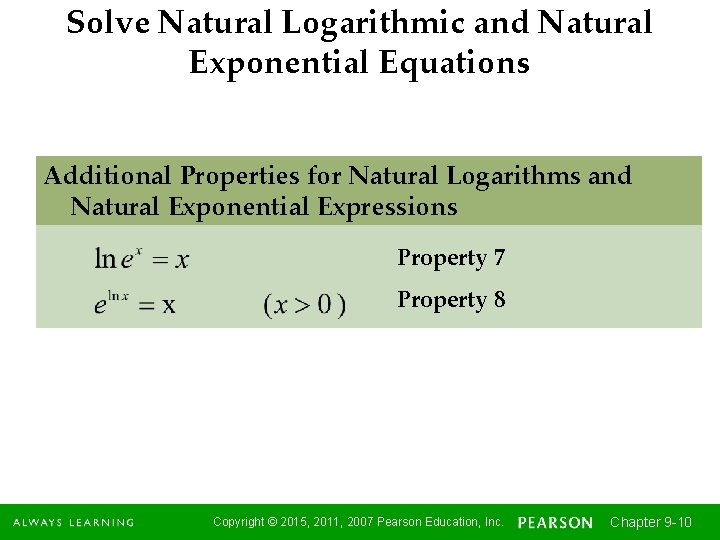 Solve Natural Logarithmic and Natural Exponential Equations

Additional Properties for Natural Logarithms and Natural Exponential Expressions

$\ln e^x = x$ Property 7

$e^{\ln x} = x$ $(x > 0)$ Property 8

ALWAYS LEARNING Copyright © 2015, 2011, 2007 Pearson Education, Inc. PEARSON Chapter 9-10